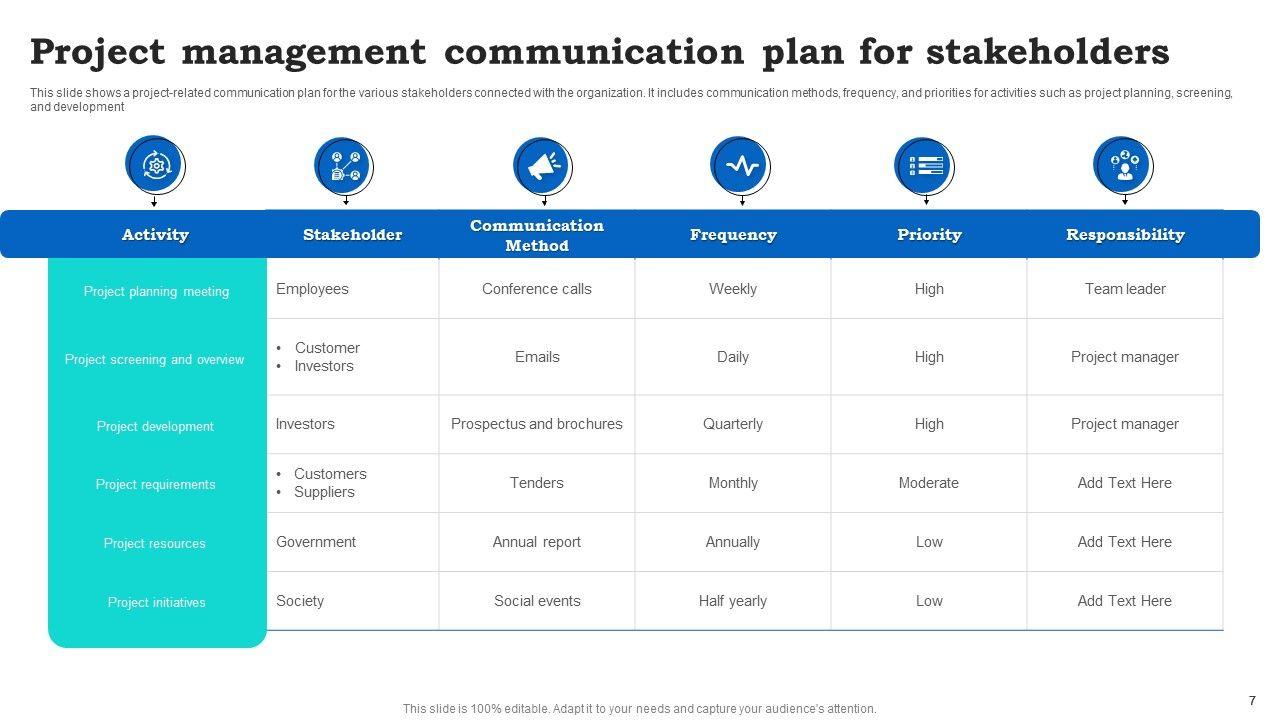 Project management communication plan for stakeholders

This slide shows a project-related communication plan for the various stakeholders connected with the organization. It includes communication methods, frequency, and priorities for activities such as project planning, screening, and development

| Activity | Stakeholder | Communication Method | Frequency | Priority | Responsibility |
|---|---|---|---|---|---|
| Project planning meeting | Employees | Conference calls | Weekly | High | Team leader |
| Project screening and overview | • Customer • Investors | Emails | Daily | High | Project manager |
| Project development | Investors | Prospectus and brochures | Quarterly | High | Project manager |
| Project requirements | • Customers • Suppliers | Tenders | Monthly | Moderate | Add Text Here |
| Project resources | Government | Annual report | Annually | Low | Add Text Here |
| Project initiatives | Society | Social events | Half yearly | Low | Add Text Here |

This slide is 100% editable. Adapt it to your needs and capture your audience's attention.

7